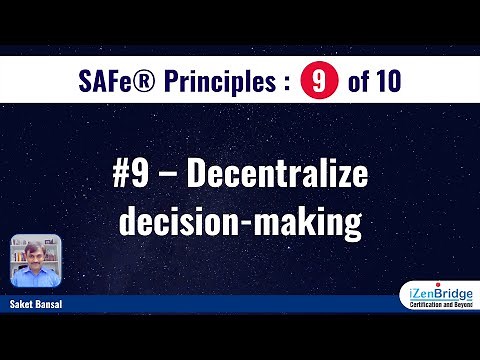 SAFe® Principles : 9 of 10

#9 – Decentralize decision-making

Saket Bansal

iZenBridge
Certification and Beyond